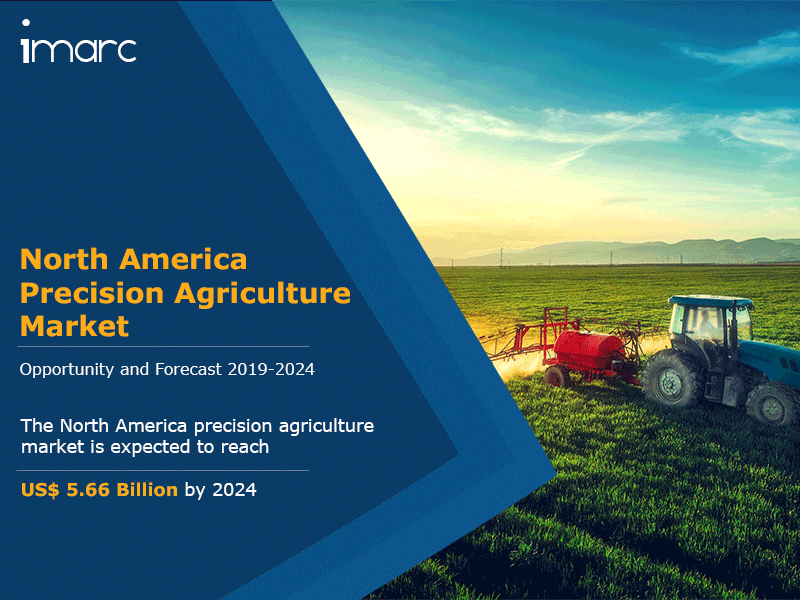 imarc

North America Precision Agriculture Market

Opportunity and Forecast 2019-2024

The North America precision agriculture market is expected to reach

US$ 5.66 Billion by 2024